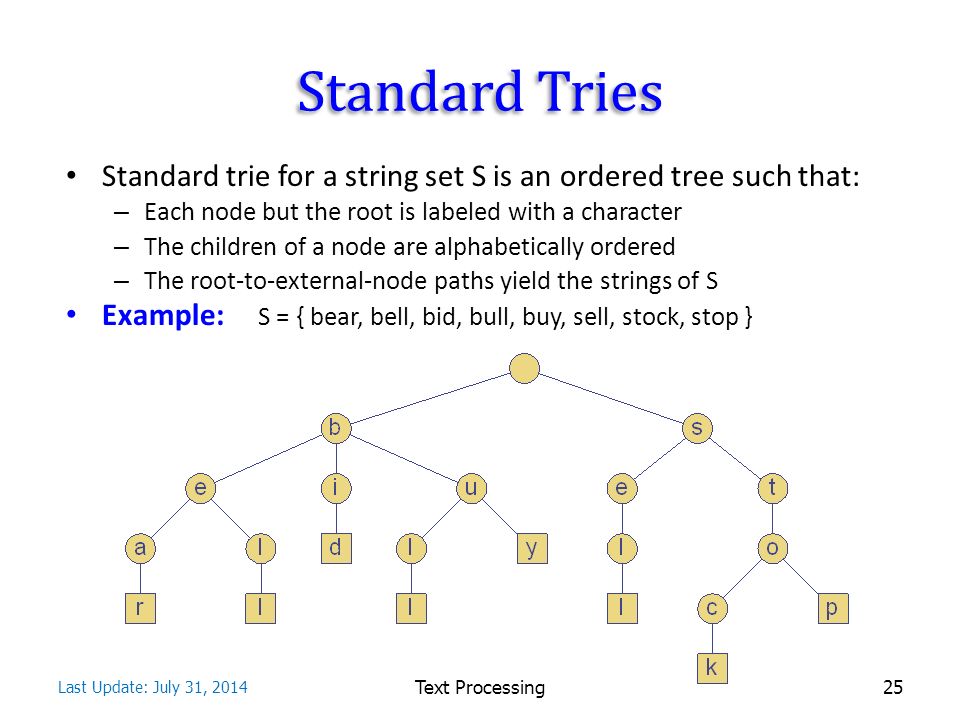 Standard Tries

• Standard trie for a string set S is an ordered tree such that:
– Each node but the root is labeled with a character
– The children of a node are alphabetically ordered
– The root-to-external-node paths yield the strings of S

• Example: S = { bear, bell, bid, bull, buy, sell, stock, stop }

b s
e i u e t
a l d l y l o
r l l l c p
k

Last Update: July 31, 2014 Text Processing 25